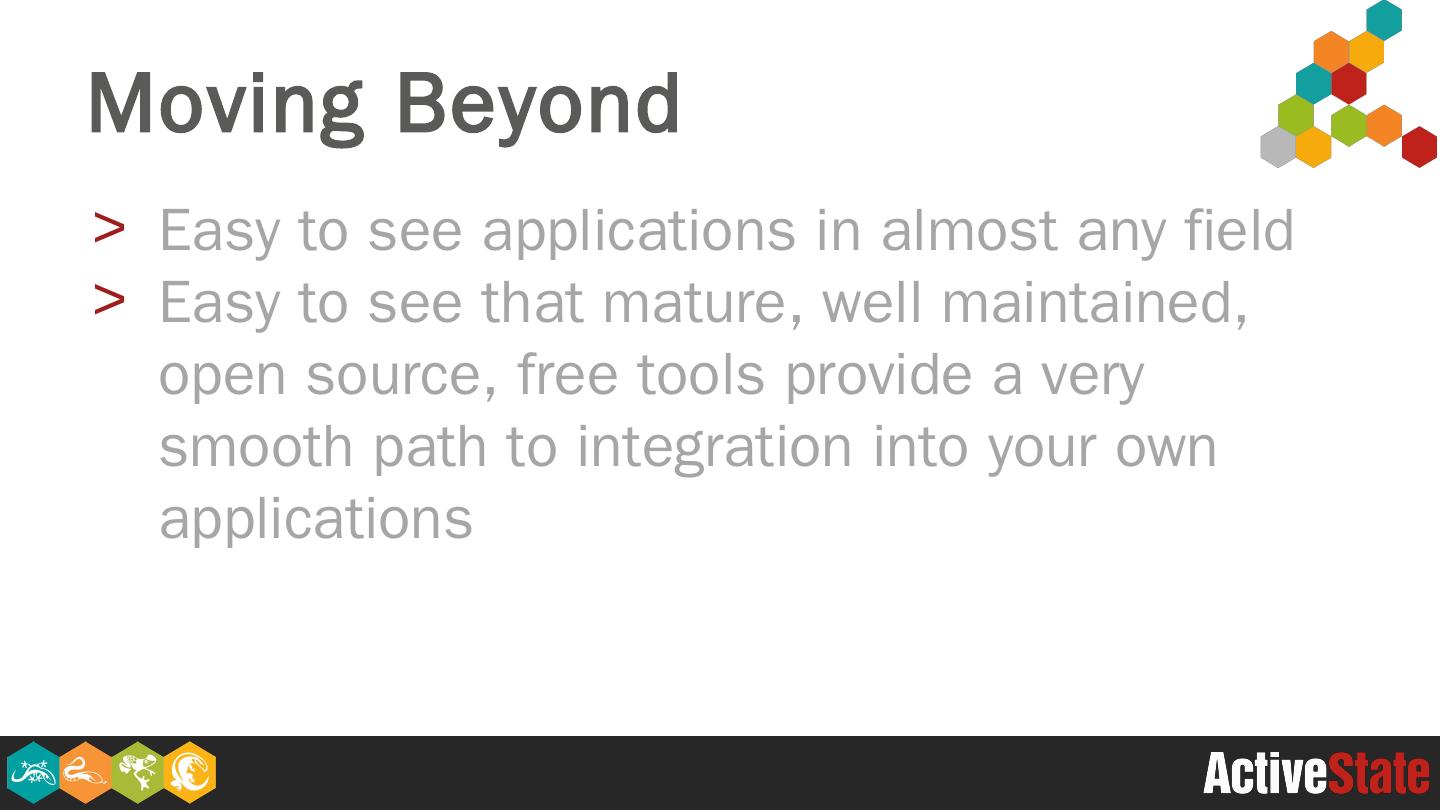 Moving Beyond

> Easy to see applications in almost any field
> Easy to see that mature, well maintained, open source, free tools provide a very smooth path to integration into your own applications

ActiveState